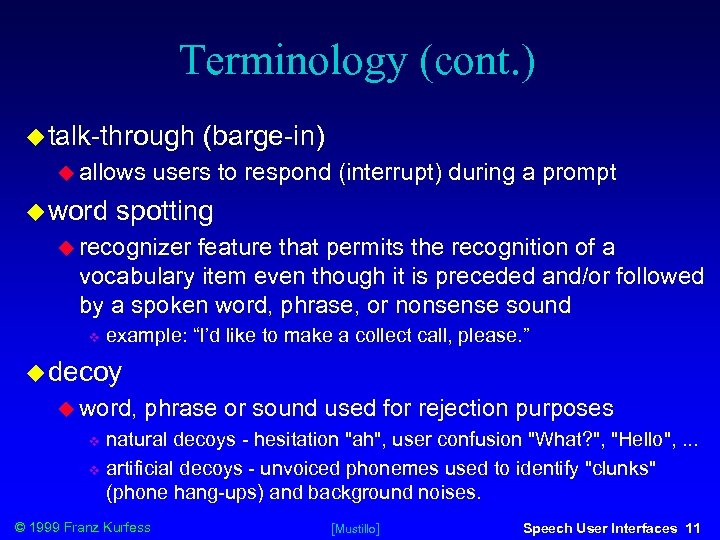 Terminology (cont.)

talk-through (barge-in)

allows users to respond (interrupt) during a prompt

word spotting

recognizer feature that permits the recognition of a vocabulary item even though it is preceded and/or followed by a spoken word, phrase, or nonsense sound

example: “I’d like to make a collect call, please.”

decoy

word, phrase or sound used for rejection purposes

natural decoys - hesitation "ah", user confusion "What?", "Hello", ...

artificial decoys - unvoiced phonemes used to identify "clunks" (phone hang-ups) and background noises.

© 1999 Franz Kurfess

[Mustillo]

Speech User Interfaces 11